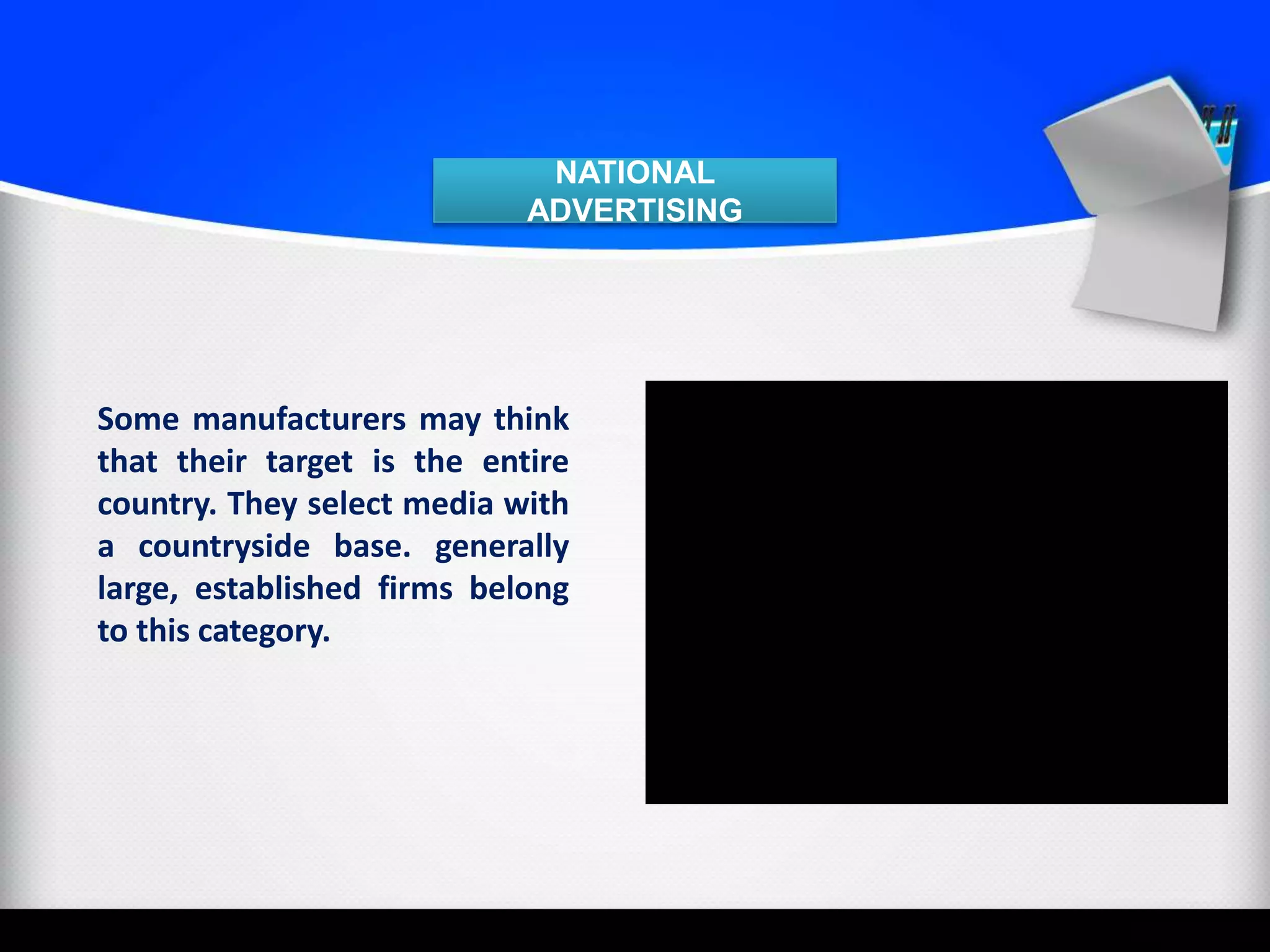 NATIONAL ADVERTISING

Some manufacturers may think that their target is the entire country. They select media with a countryside base. generally large, established firms belong to this category.